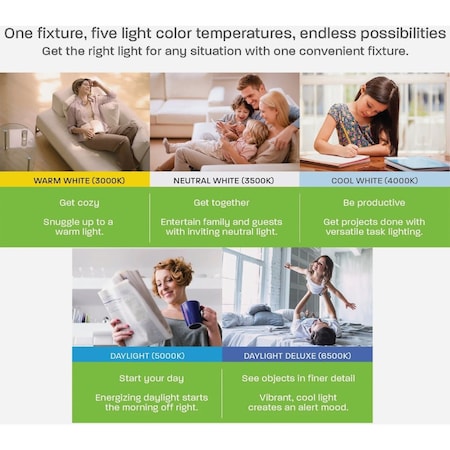 One fixture, five light color temperatures, endless possibilities
Get the right light for any situation with one convenient fixture.

WARM WHITE (3000K)

Get cozy

Snuggle up to a warm light.

NEUTRAL WHITE (3500K)

Get together

Entertain family and guests with inviting neutral light.

COOL WHITE (4000K)

Be productive

Get projects done with versatile task lighting.

DAYLIGHT (5000K)

Start your day

Energizing daylight starts the morning off right.

DAYLIGHT DELUXE (6500K)

See objects in finer detail

Vibrant, cool light creates an alert mood.